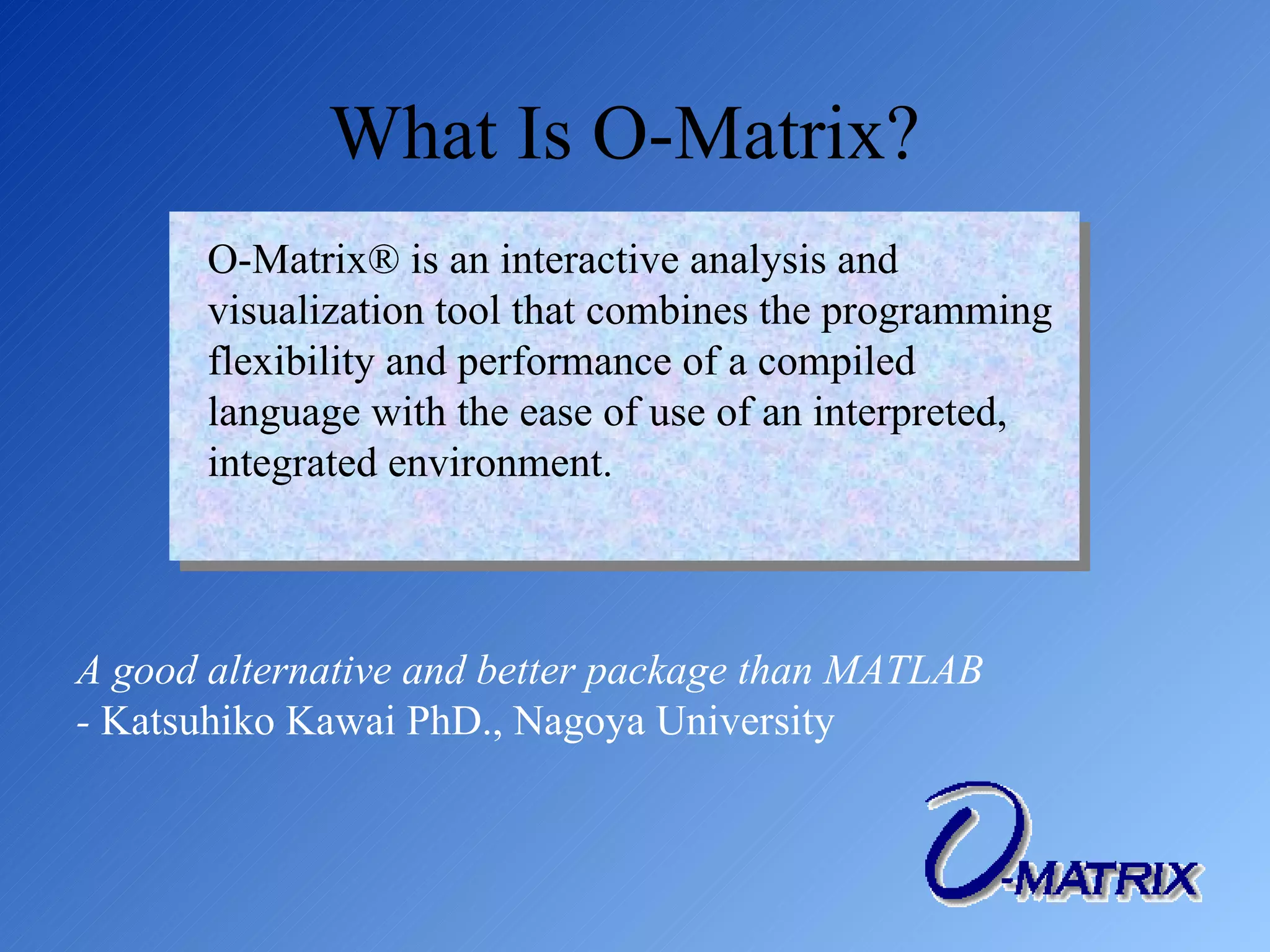 What Is O-Matrix?

O-Matrix® is an interactive analysis and visualization tool that combines the programming flexibility and performance of a compiled language with the ease of use of an interpreted, integrated environment.

A good alternative and better package than MATLAB
- Katsuhiko Kawai PhD., Nagoya University

O-MATRIX